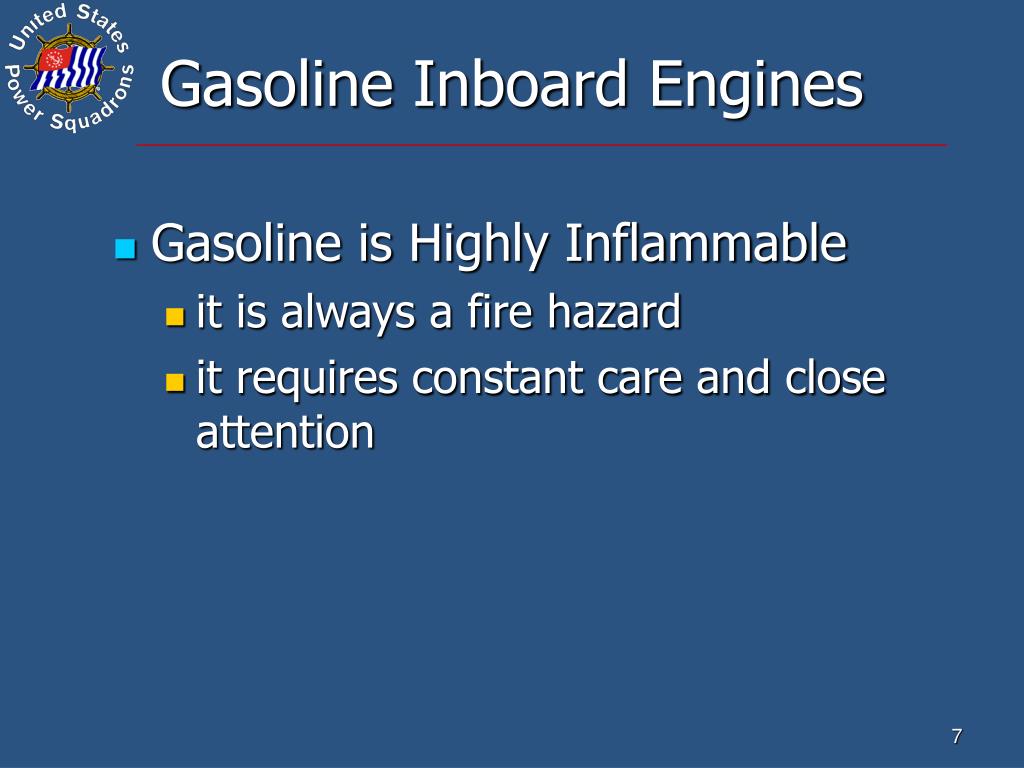 United States Power Squadrons

Gasoline Inboard Engines

Gasoline is Highly Inflammable
it is always a fire hazard
it requires constant care and close attention

7